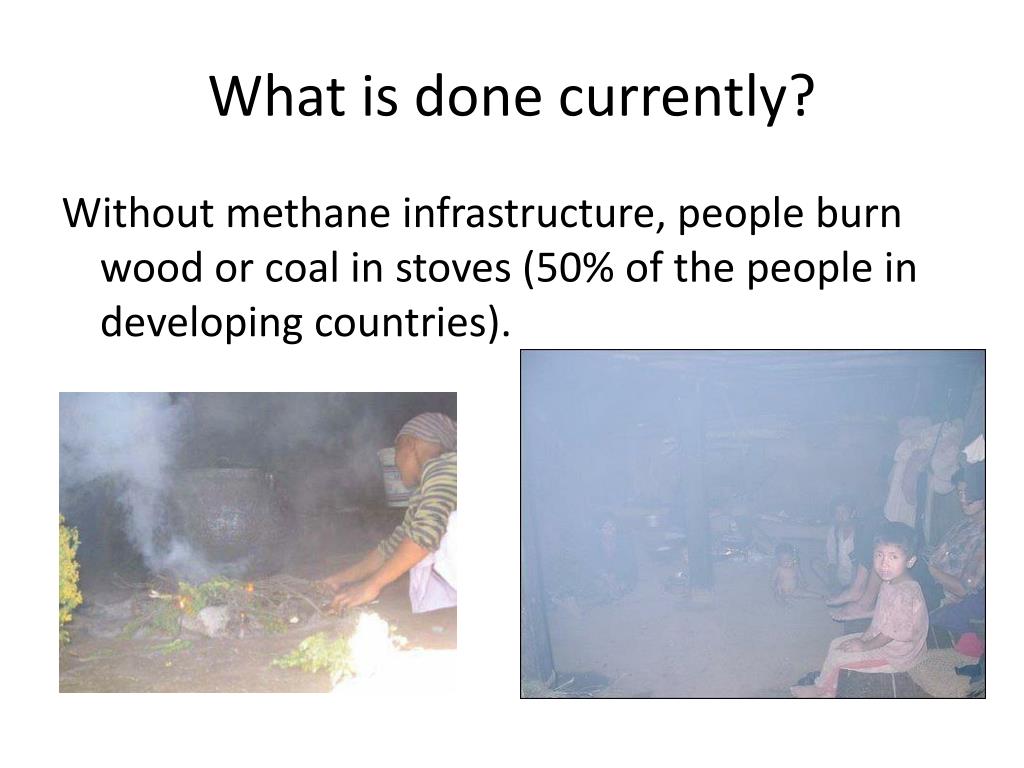 What is done currently?

Without methane infrastructure, people burn wood or coal in stoves (50% of the people in developing countries).